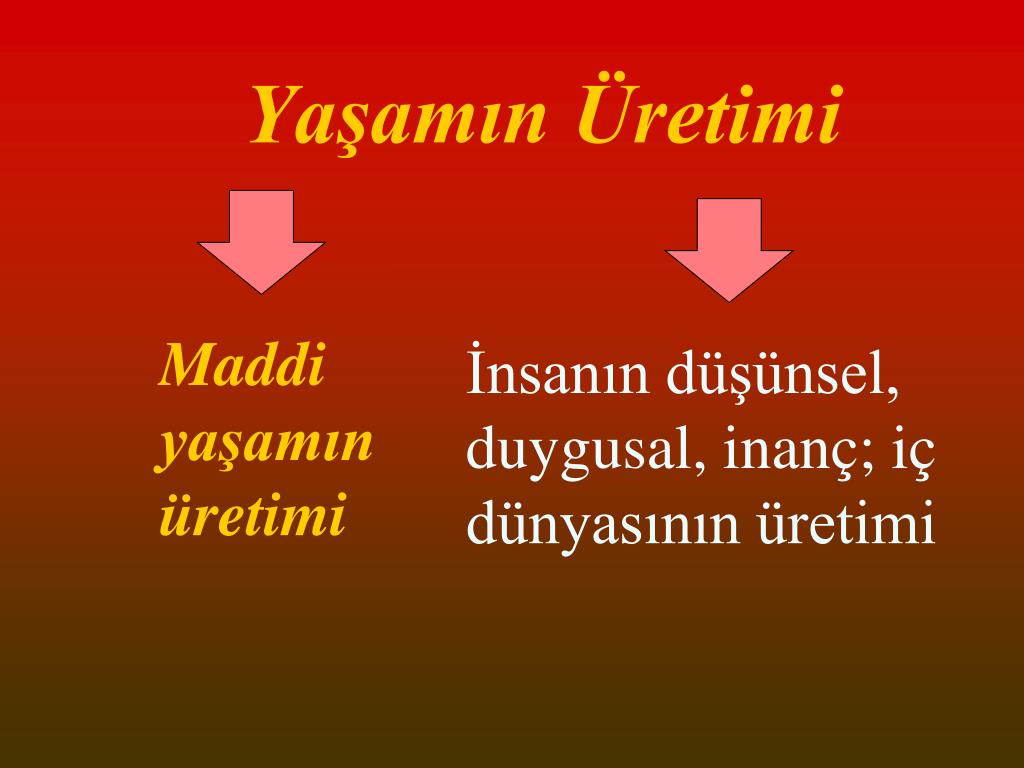 Yaşamın Üretimi

Maddi yaşamın üretimi

İnsanın düşünsel, duygusal, inanç; iç dünyasının üretimi